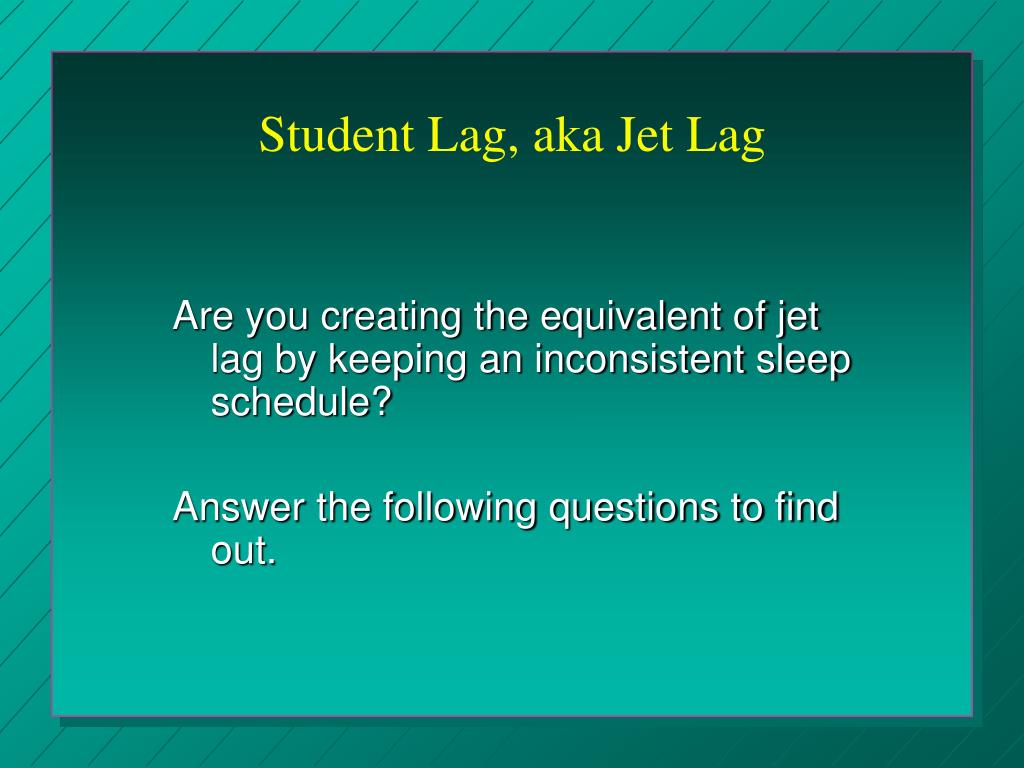 Student Lag, aka Jet Lag

Are you creating the equivalent of jet lag by keeping an inconsistent sleep schedule?

Answer the following questions to find out.